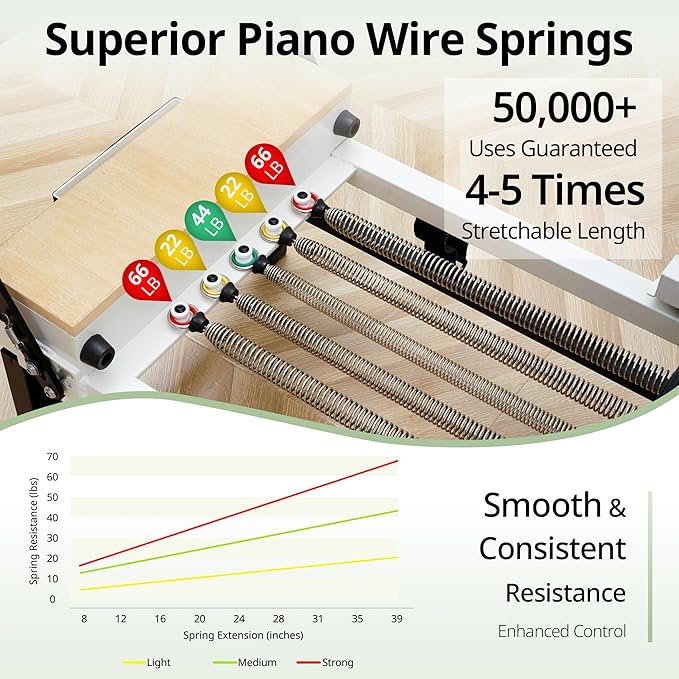 Superior Piano Wire Springs

50,000+
Uses Guaranteed
4-5 Times
Stretchable Length

66 LB
22 LB
44 LB
22 LB
66 LB

Spring Resistance (lbs)
70
60
50
40
30
20
10
0
8 12 16 20 24 28 31 35 39
Spring Extension (inches)
Light Medium Strong

Smooth & Consistent Resistance
Enhanced Control